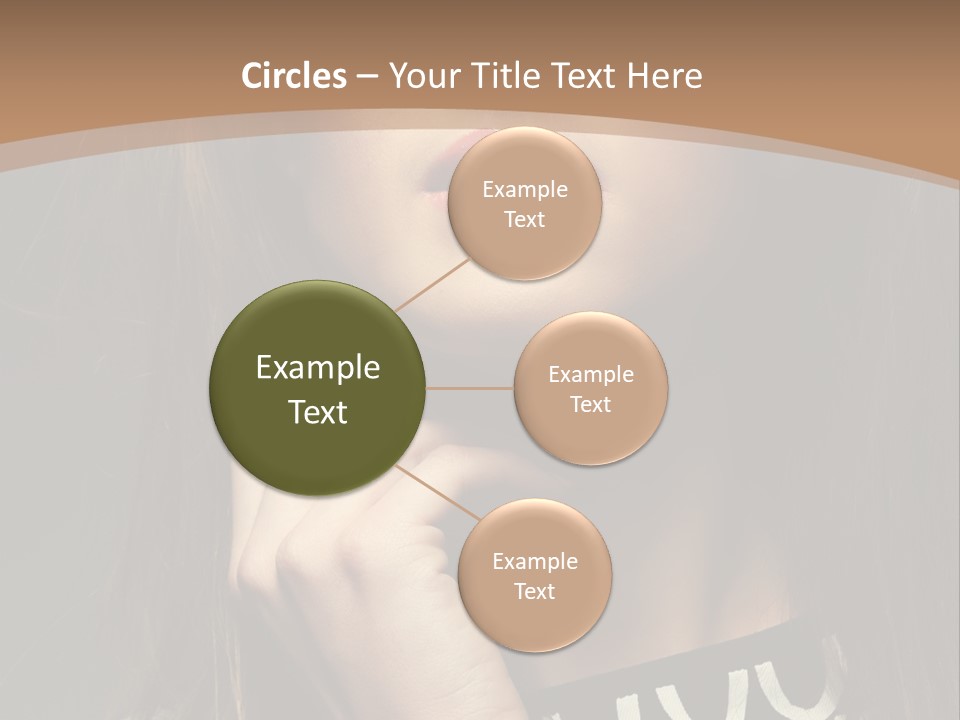 Circles – Your Title Text Here

Example Text

Example Text

Example Text

Example Text